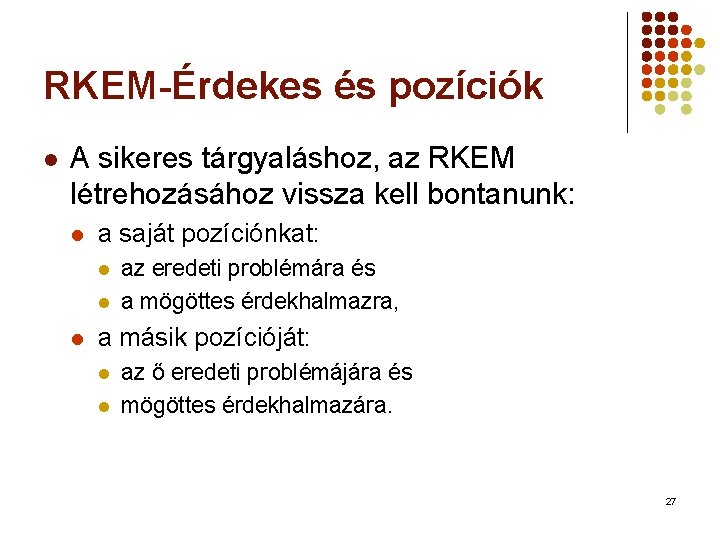 RKEM-Érdekes és pozíciók

- A sikeres tárgyaláshoz, az RKEM létrehozásához vissza kell bontanunk:
  - a saját pozíciónkat:
    - az eredeti problémára és
    - a mögöttes érdekhalmazra,
  - a másik pozícióját:
    - az ő eredeti problémájára és
    - mögöttes érdekhalmazára.

27